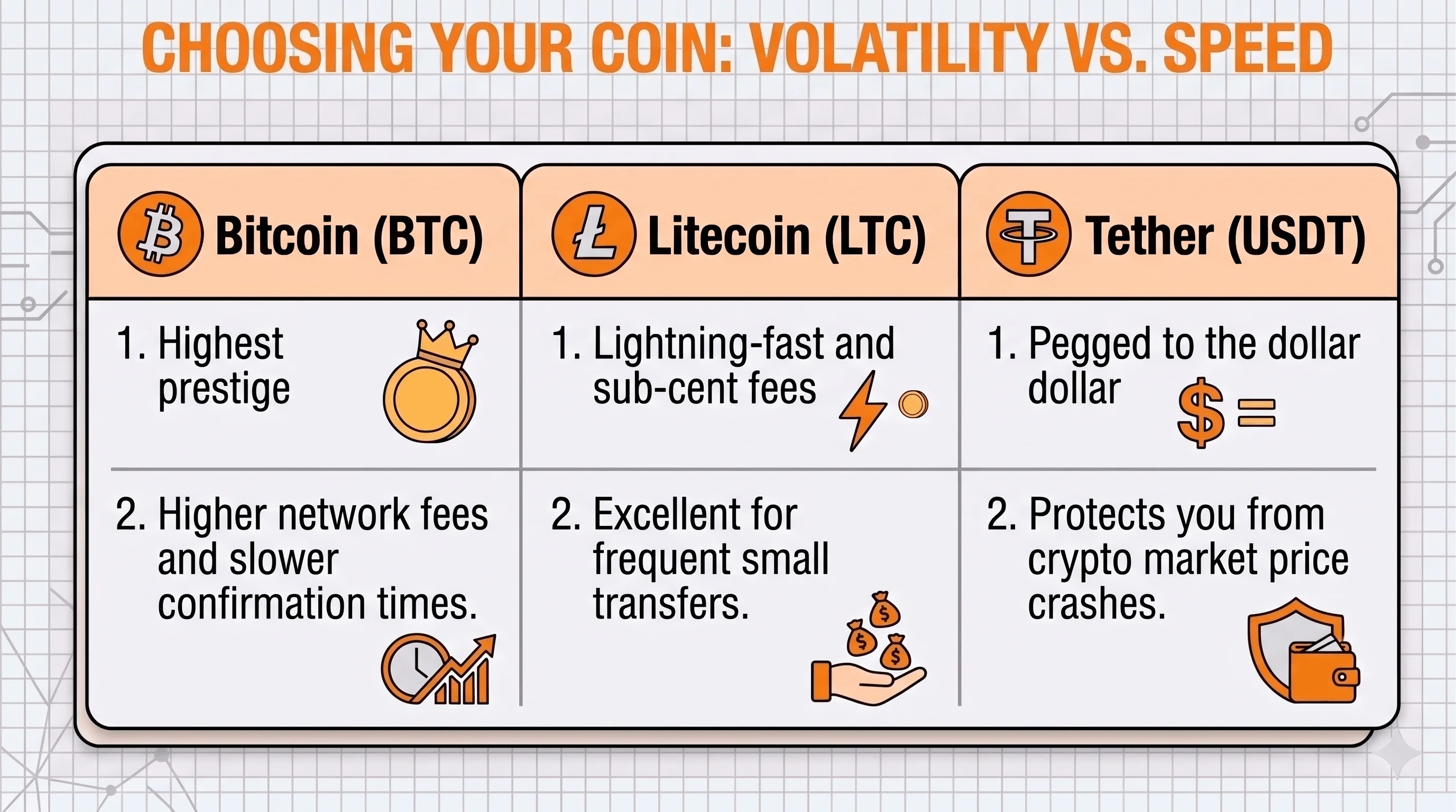 CHOOSING YOUR COIN: VOLATILITY VS. SPEED

| Bitcoin (BTC) | Litecoin (LTC) | Tether (USDT) |
|---|---|---|
| 1. Highest prestige | 1. Lightning-fast and sub-cent fees | 1. Pegged to the dollar dollar |
| 2. Higher network fees and slower confirmation times. | 2. Excellent for frequent small transfers. | 2. Protects you from crypto market price crashes. |